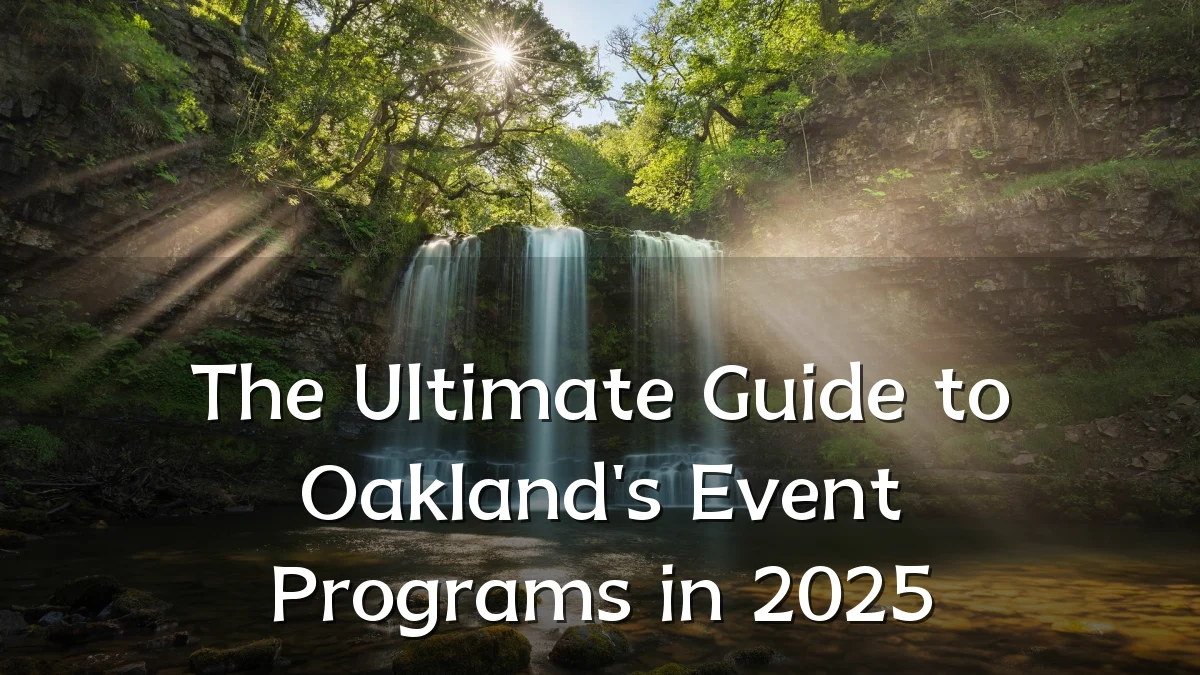 The Ultimate Guide to Oakland's Event Programs in 2025